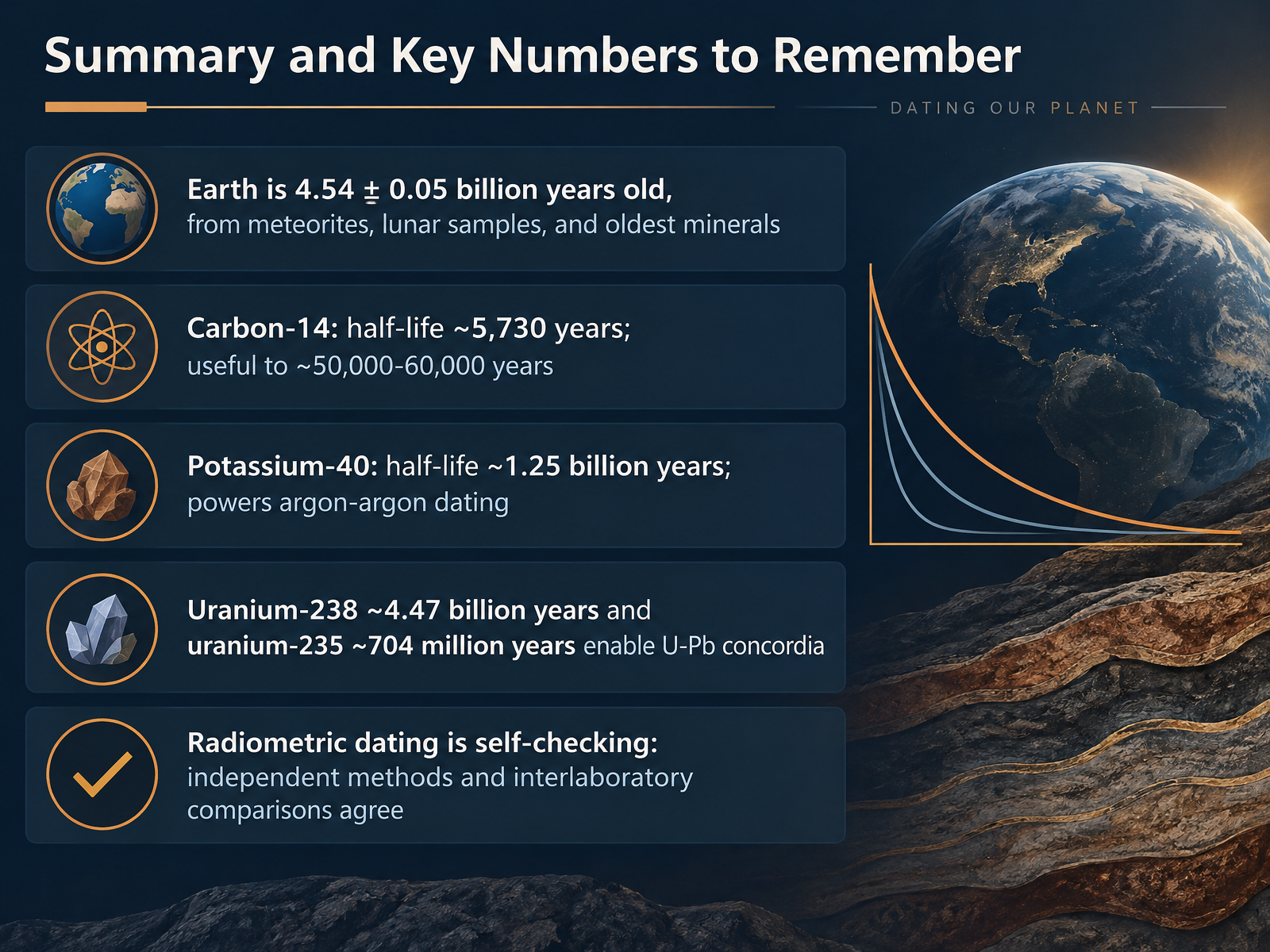 Summary and Key Numbers to Remember

DATING OUR PLANET

Earth is 4.54 ± 0.05 billion years old, from meteorites, lunar samples, and oldest minerals

Carbon-14: half-life ~5,730 years; useful to ~50,000-60,000 years

Potassium-40: half-life ~1.25 billion years; powers argon-argon dating

Uranium-238 ~4.47 billion years and uranium-235 ~704 million years enable U-Pb concordia

Radiometric dating is self-checking: independent methods and interlaboratory comparisons agree